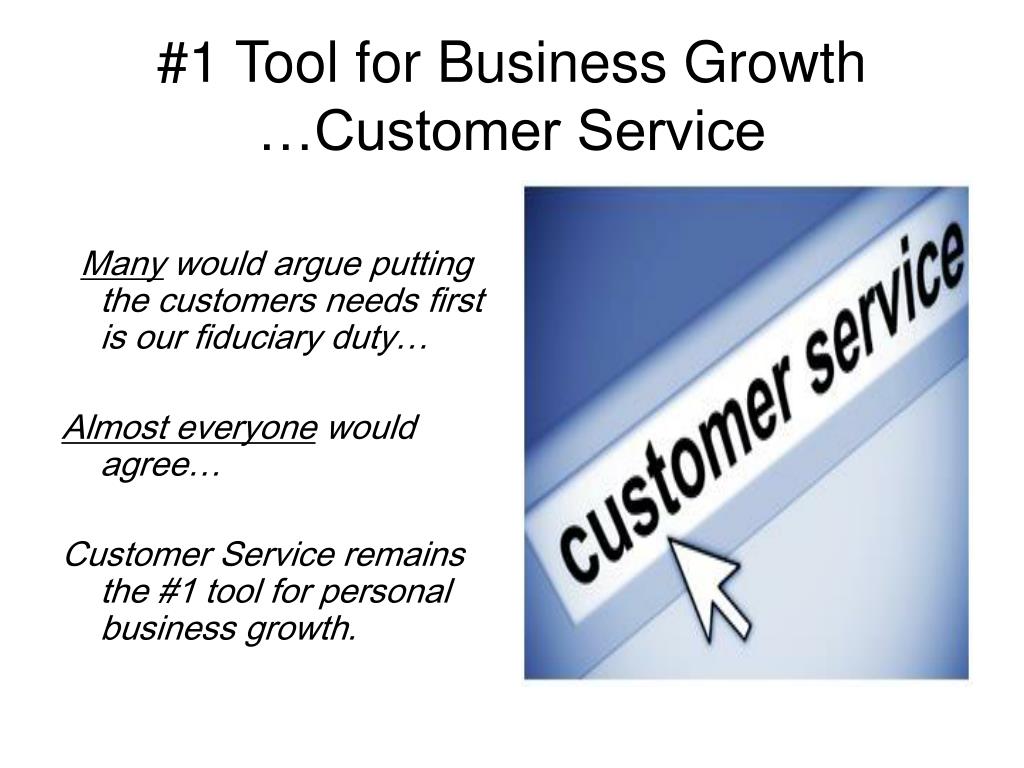 #1 Tool for Business Growth …Customer Service

Many would argue putting the customers needs first is our fiduciary duty…

Almost everyone would agree…

Customer Service remains the #1 tool for personal business growth.

customer service